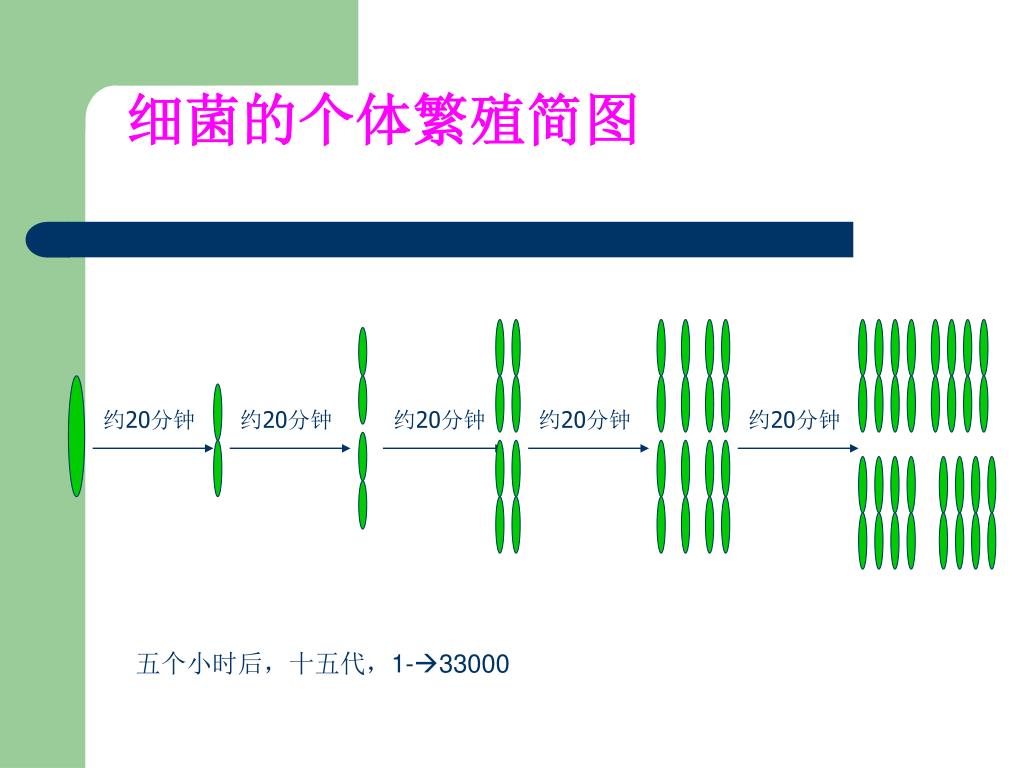 细菌的个体繁殖简图

约20分钟 约20分钟 约20分钟 约20分钟 约20分钟

五个小时后，十五代，1-→33000